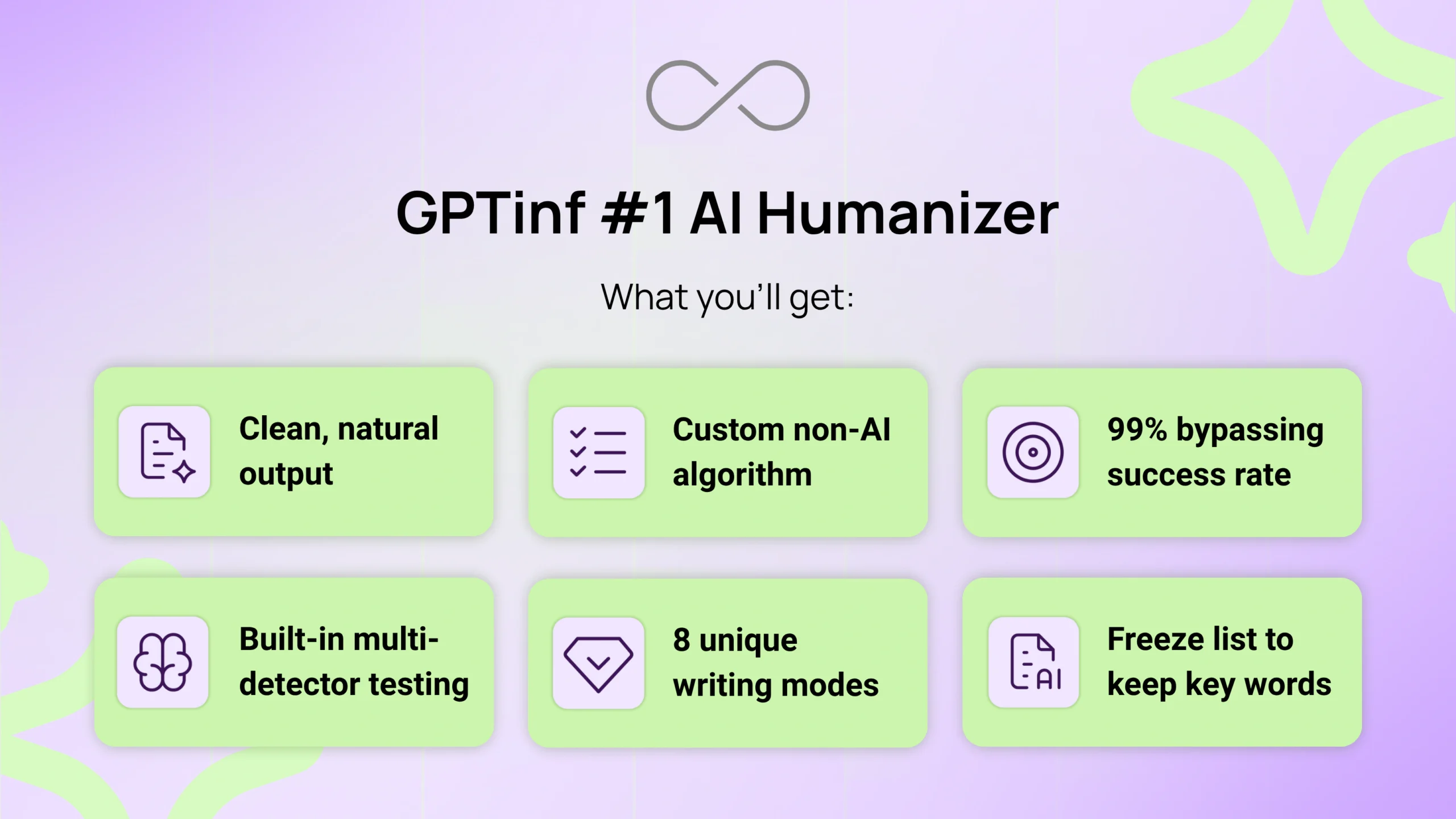 GPTinf #1 AI Humanizer

What you'll get:

Clean, natural output

Custom non-AI algorithm

99% bypassing success rate

Built-in multi-detector testing

8 unique writing modes

AI

Freeze list to keep key words